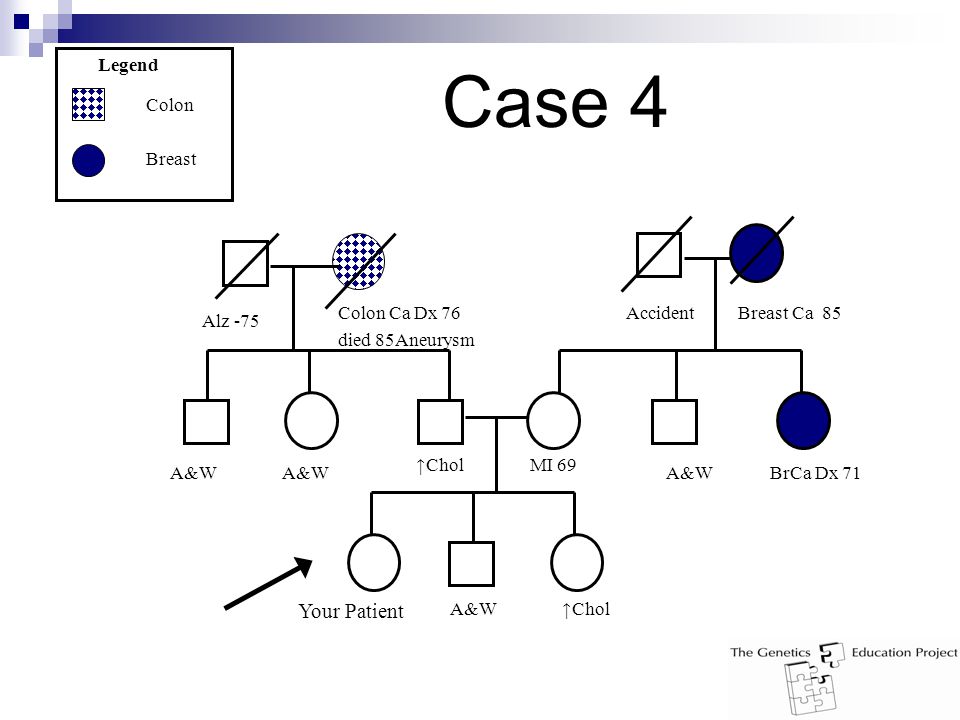 Legend
Colon
Breast

Case 4

Alz -75
Colon Ca Dx 76
died 85Aneurysm
Accident
Breast Ca 85

A&W
A&W
↑Chol
MI 69
A&W
BrCa Dx 71

Your Patient
A&W
↑Chol

The Genetics Education Project